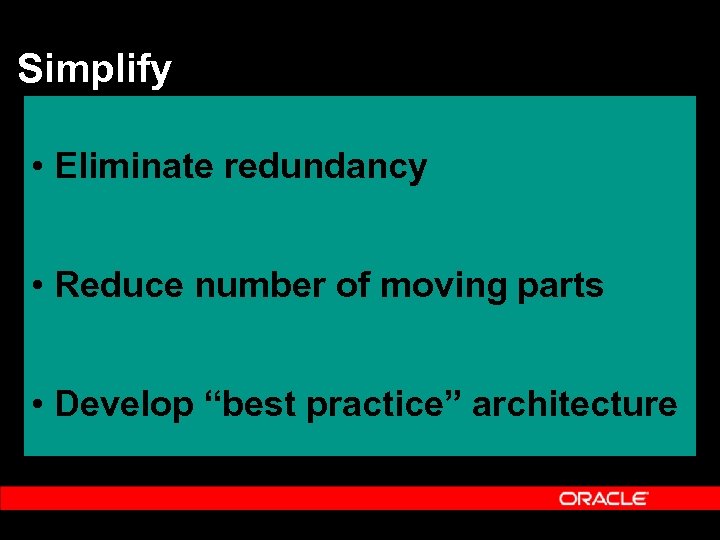 Simplify

• Eliminate redundancy

• Reduce number of moving parts

• Develop “best practice” architecture

ORACLE